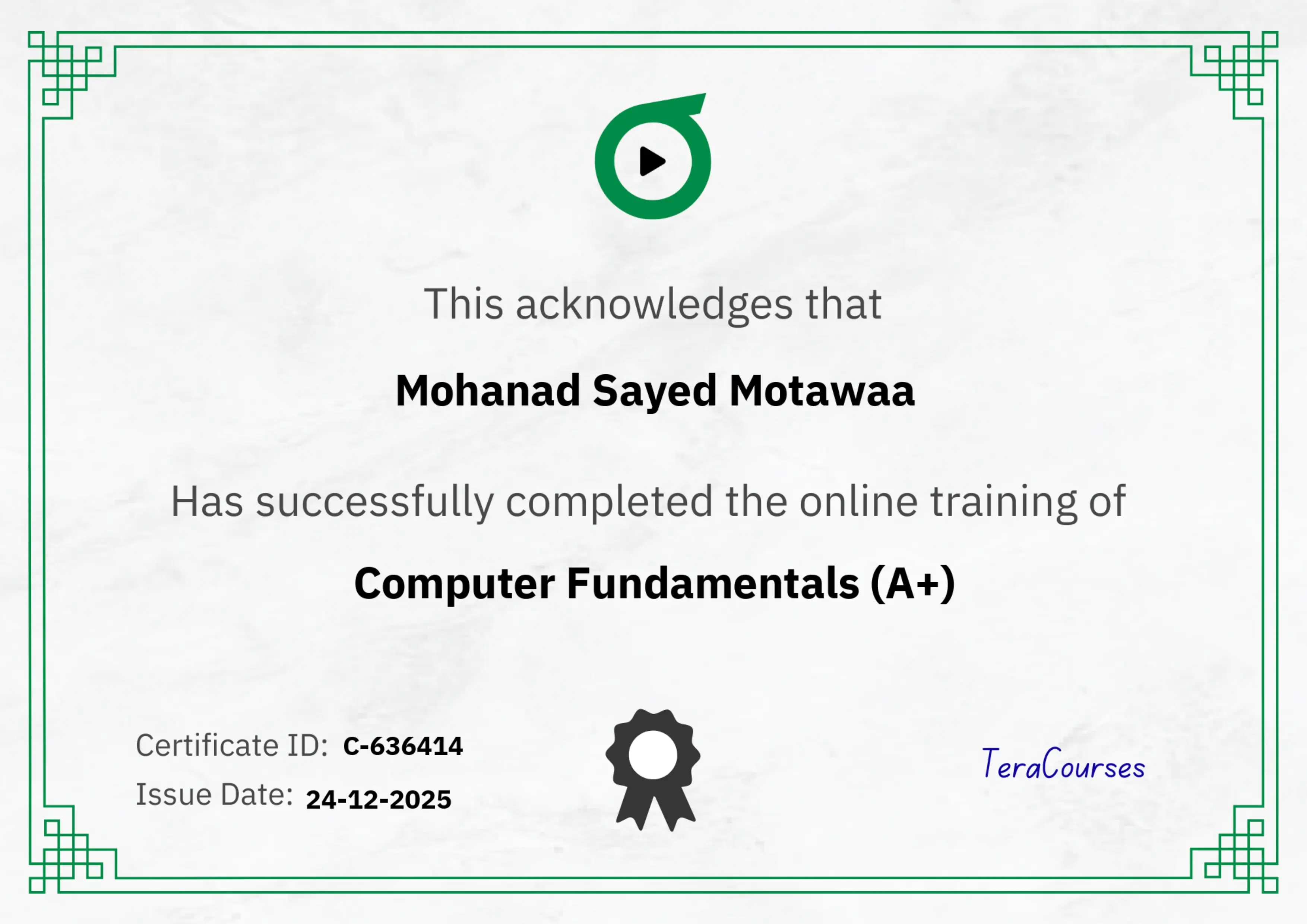 This acknowledges that

Mohanad Sayed Motawaa

Has successfully completed the online training of

Computer Fundamentals (A+)

Certificate ID: C-636414
Issue Date: 24-12-2025

TeraCourses